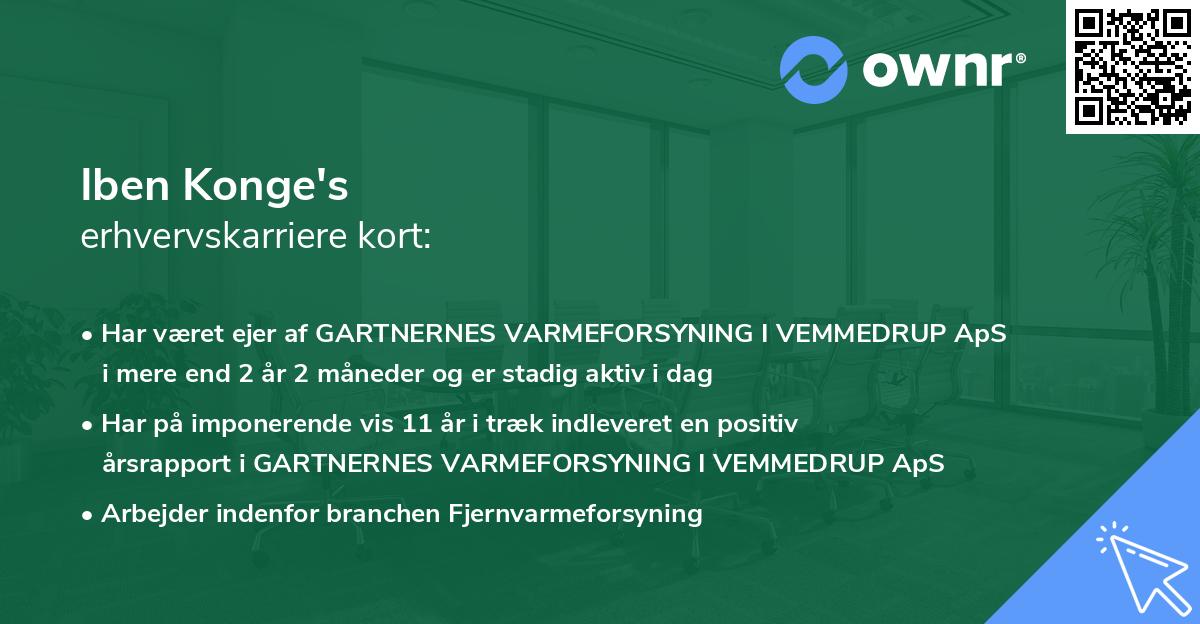 ownr®

Iben Konge's
erhvervskarriere kort:

• Har været ejer af GARTNERNES VARMEFORSYNING I VEMMEDRUP ApS i mere end 2 år 2 måneder og er stadig aktiv i dag

• Har på imponerende vis 11 år i træk indleveret en positiv årsrapport i GARTNERNES VARMEFORSYNING I VEMMEDRUP ApS

• Arbejder indenfor branchen Fjernvarmeforsyning